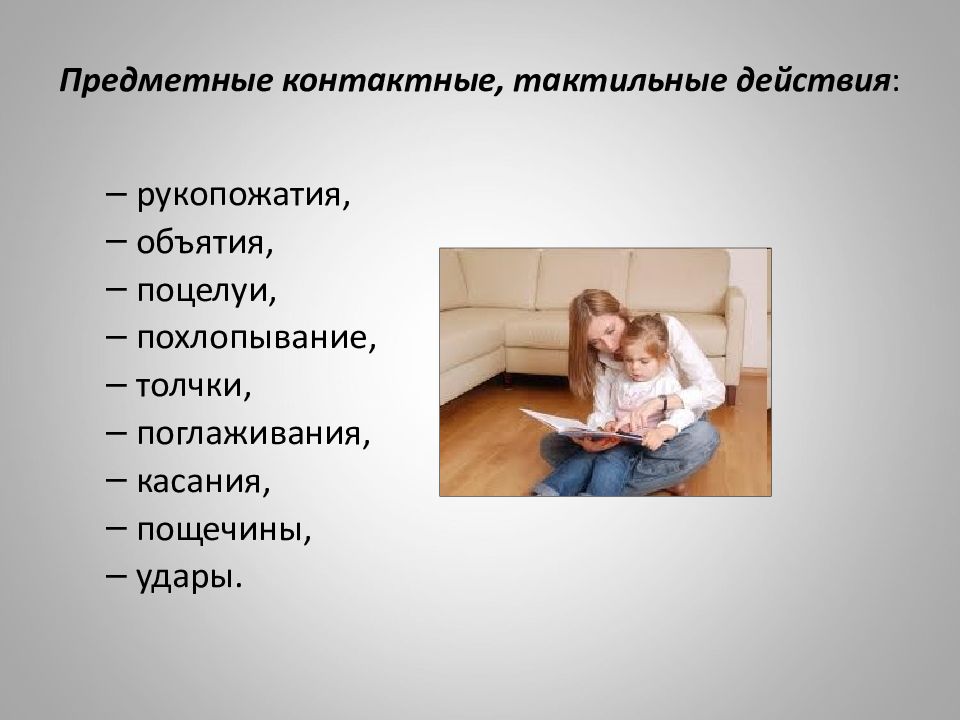 Предметные контактные, тактильные действия:

– рукопожатия,
– объятия,
– поцелуи,
– похлопывание,
– толчки,
– поглаживания,
– касания,
– пощечины,
– удары.